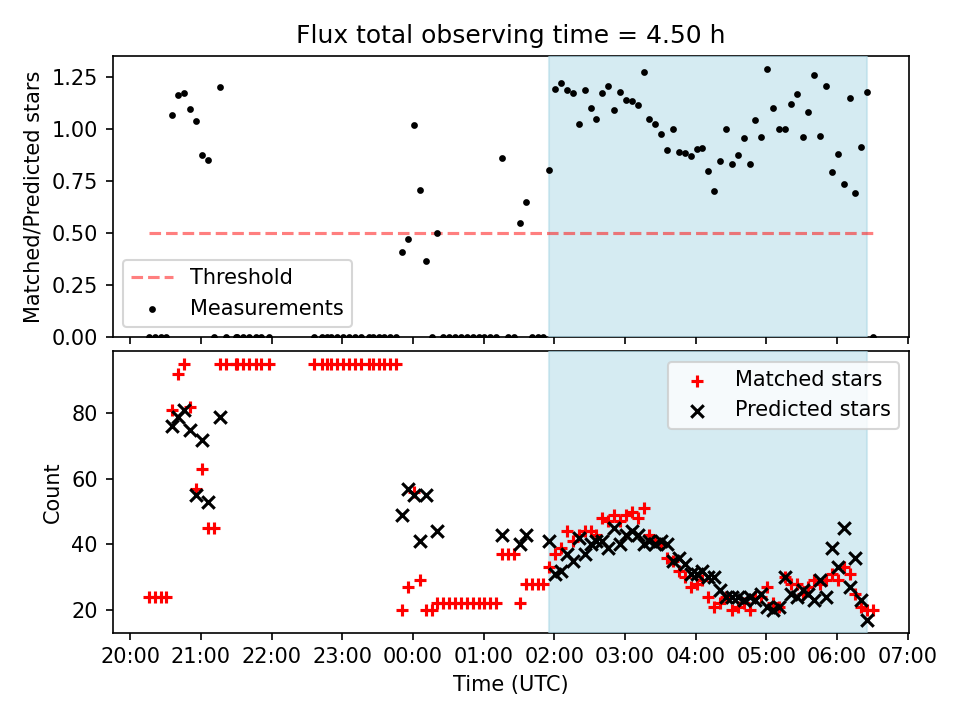 Flux total observing time = 4.50 h

Matched/Predicted stars

1.25
1.00
0.75
0.50
0.25
0.00

Threshold
Measurements

Count

80
60
40
20

Matched stars
Predicted stars

20:00 21:00 22:00 23:00 00:00 01:00 02:00 03:00 04:00 05:00 06:00 07:00

Time (UTC)